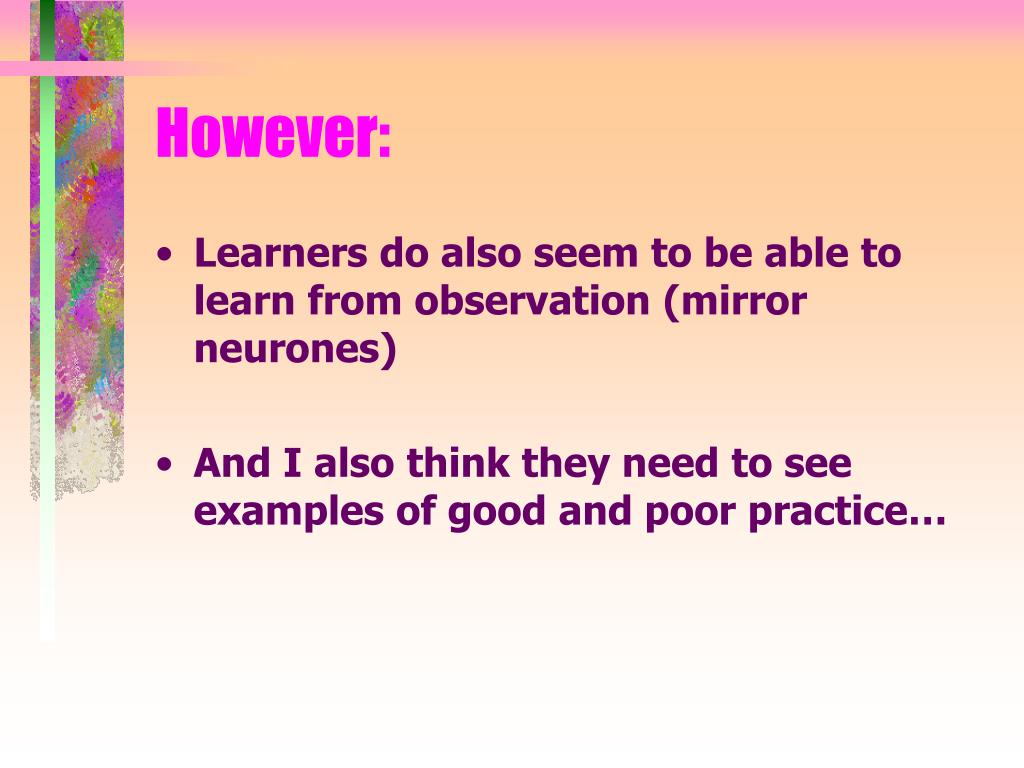 However:

• Learners do also seem to be able to learn from observation (mirror neurones)

• And I also think they need to see examples of good and poor practice…